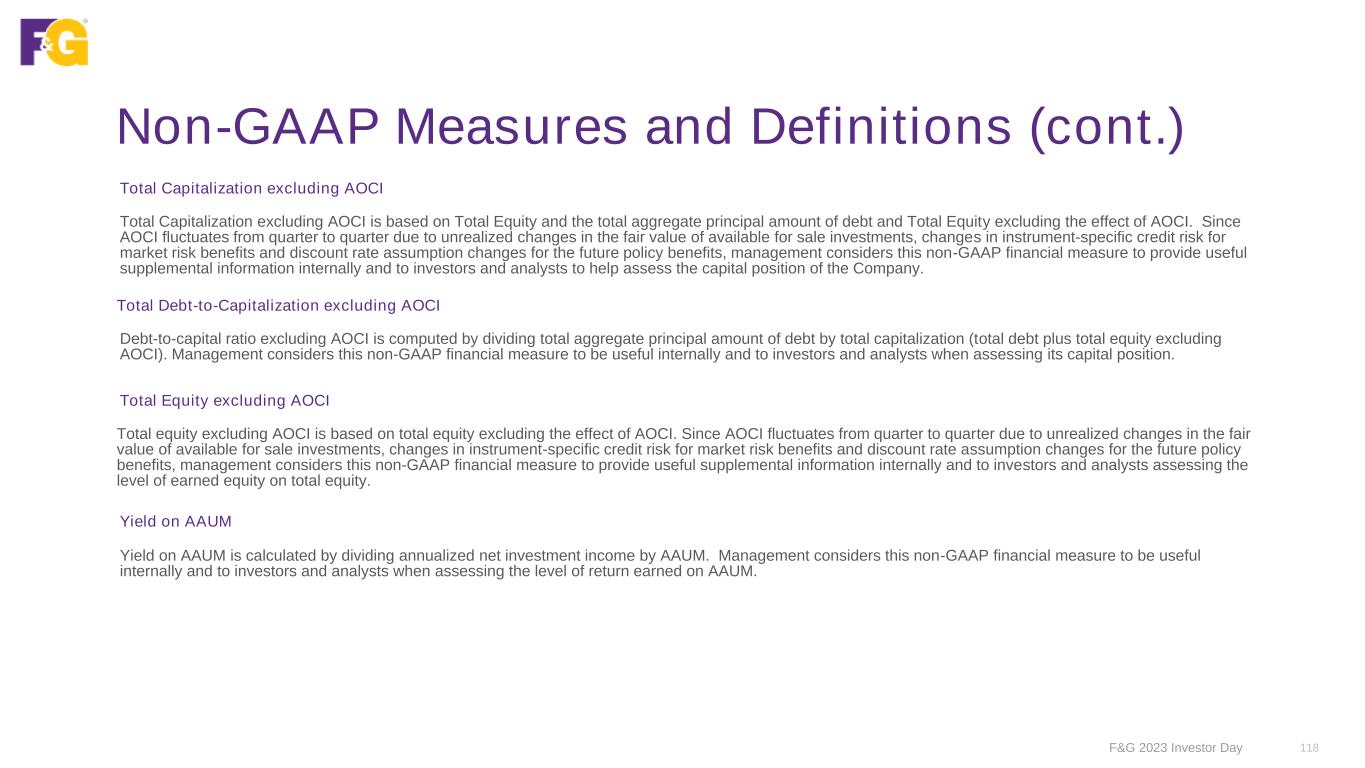 F&G

Non-GAAP Measures and Definitions (cont.)

Total Capitalization excluding AOCI

Total Capitalization excluding AOCI is based on Total Equity and the total aggregate principal amount of debt and Total Equity excluding the effect of AOCI. Since AOCI fluctuates from quarter to quarter due to unrealized changes in the fair value of available for sale investments, changes in instrument-specific credit risk for market risk benefits and discount rate assumption changes for the future policy benefits, management considers this non-GAAP financial measure to provide useful supplemental information internally and to investors and analysts to help assess the capital position of the Company.

Total Debt-to-Capitalization excluding AOCI

Debt-to-capital ratio excluding AOCI is computed by dividing total aggregate principal amount of debt by total capitalization (total debt plus total equity excluding AOCI). Management considers this non-GAAP financial measure to be useful internally and to investors and analysts when assessing its capital position.

Total Equity excluding AOCI

Total equity excluding AOCI is based on total equity excluding the effect of AOCI. Since AOCI fluctuates from quarter to quarter due to unrealized changes in the fair value of available for sale investments, changes in instrument-specific credit risk for market risk benefits and discount rate assumption changes for the future policy benefits, management considers this non-GAAP financial measure to provide useful supplemental information internally and to investors and analysts assessing the level of earned equity on total equity.

Yield on AAUM

Yield on AAUM is calculated by dividing annualized net investment income by AAUM. Management considers this non-GAAP financial measure to be useful internally and to investors and analysts when assessing the level of return earned on AAUM.

F&G 2023 Investor Day 118